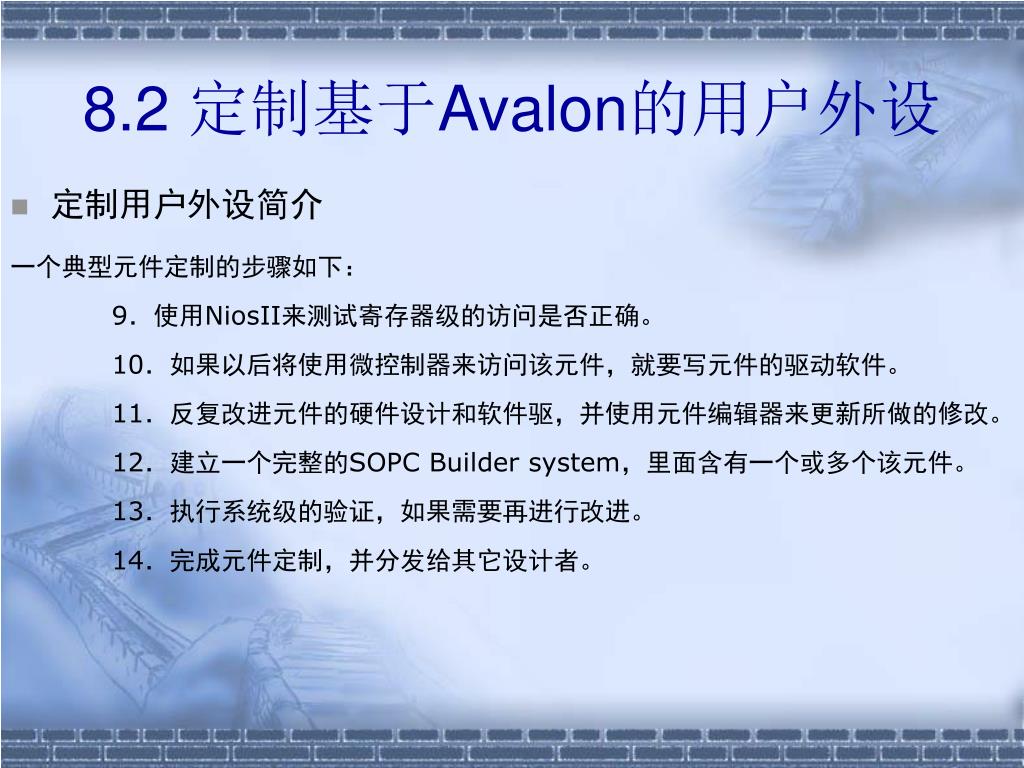 8.2 定制基于Avalon的用户外设

定制用户外设简介

一个典型元件定制的步骤如下：

9．使用NiosII来测试寄存器级的访问是否正确。

10．如果以后将使用微控制器来访问该元件，就要写元件的驱动软件。

11．反复改进元件的硬件设计和软件驱，并使用元件编辑器来更新所做的修改。

12．建立一个完整的SOPC Builder system，里面含有一个或多个该元件。

13．执行系统级的验证，如果需要再进行改进。

14．完成元件定制，并分发给其它设计者。